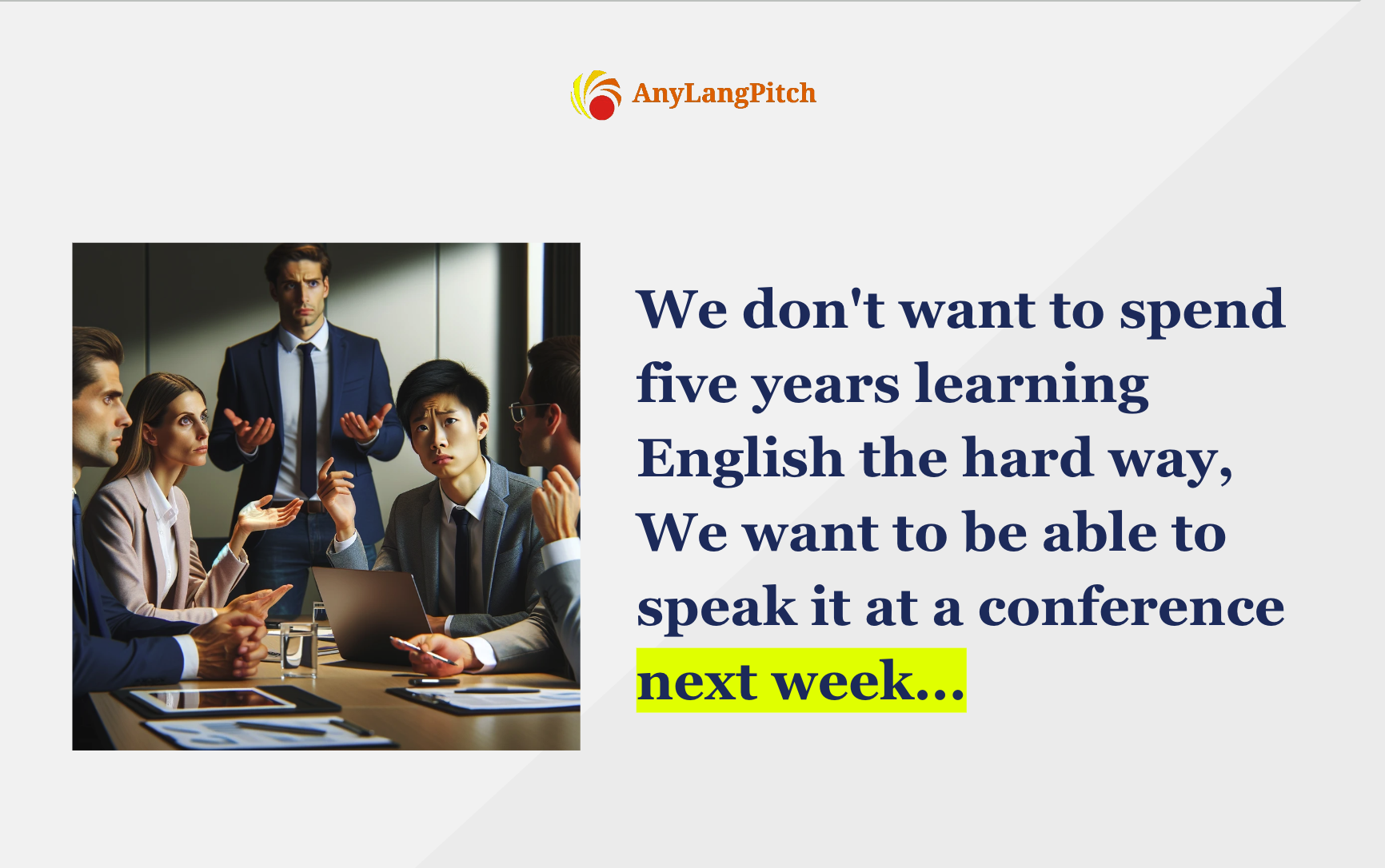 AnyLangPitch

We don't want to spend five years learning English the hard way, We want to be able to speak it at a conference next week...